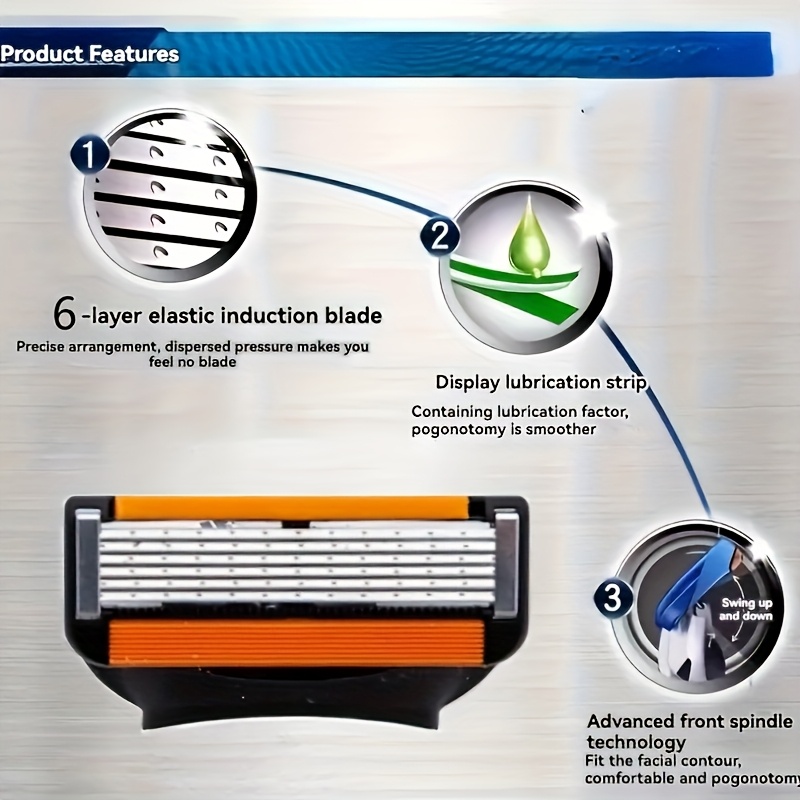 Product Features

1

6-layer elastic induction blade

Precise arrangement, dispersed pressure makes you feel no blade

2

Display lubrication strip

Containing lubrication factor, pogonotomy is smoother

3

Swing up and down

Advanced front spindle technology

Fit the facial contour, comfortable and pogonotomy